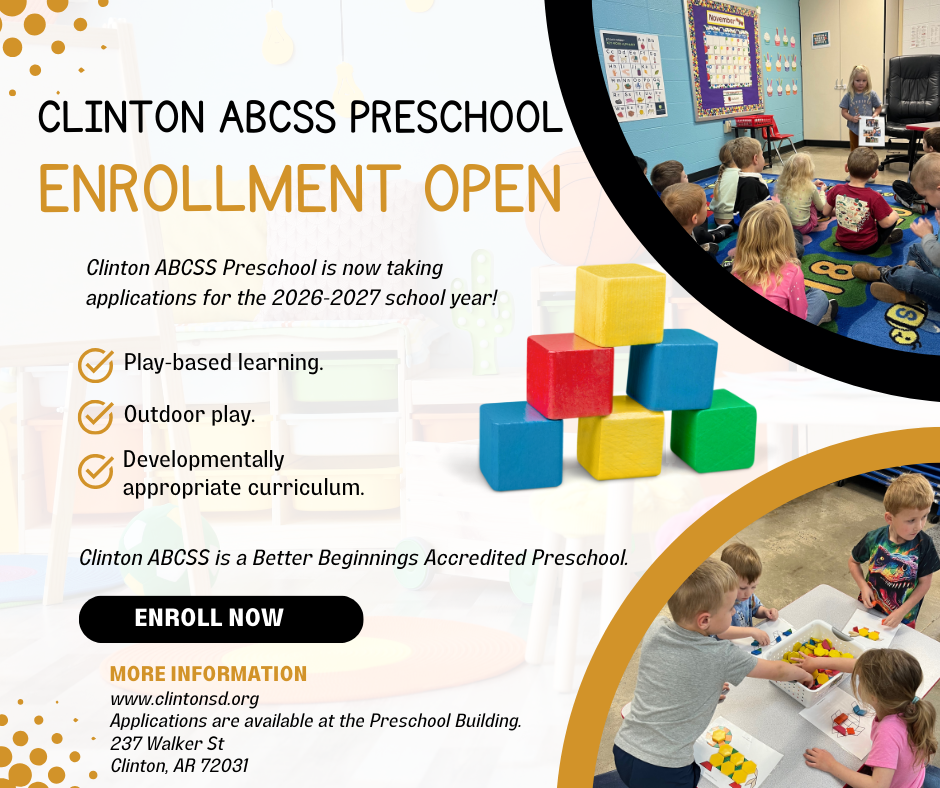 CLINTON ABCSS PRESCHOOL

ENROLLMENT OPEN

Clinton ABCSS Preschool is now taking applications for the 2026-2027 school year!

Play-based learning.

Outdoor play.

Developmentally appropriate curriculum.

Clinton ABCSS is a Better Beginnings Accredited Preschool.

ENROLL NOW

MORE INFORMATION
www.clintonsd.org
Applications are available at the Preschool Building.
237 Walker St
Clinton, AR 72031

November